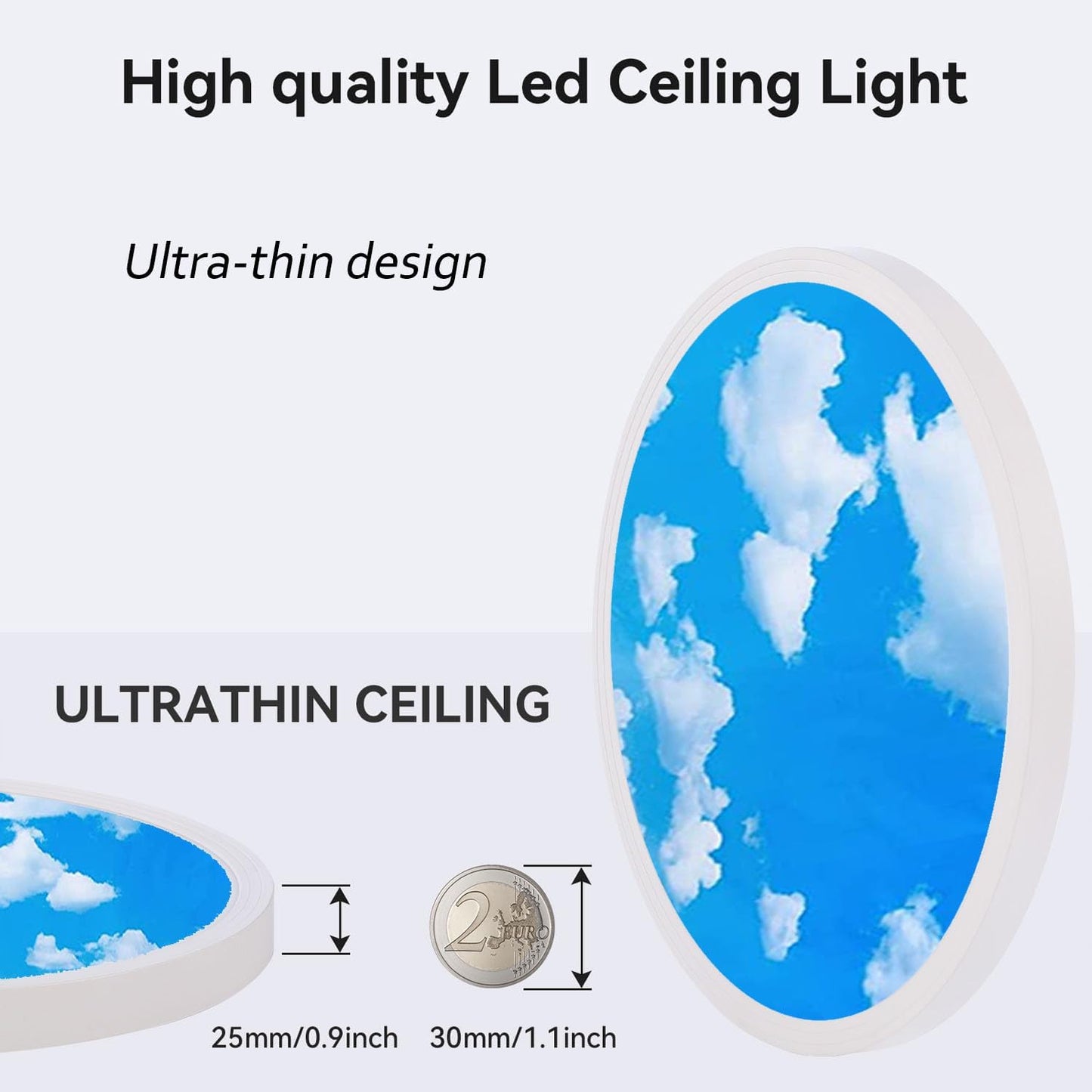 High quality Led Ceiling Light

Ultra-thin design

ULTRATHIN CEILING

2 EURO

25mm/0.9inch 30mm/1.1inch